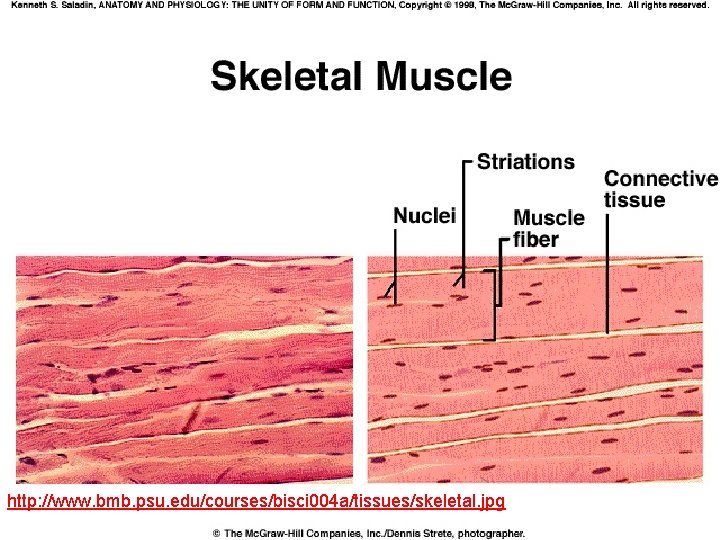 Kenneth S. Saladin, ANATOMY AND PHYSIOLOGY: THE UNITY OF FORM AND FUNCTION, Copyright © 1998, The McGraw-Hill Companies, Inc. All rights reserved.

Skeletal Muscle

Striations

Connective tissue

Nuclei

Muscle fiber

http://www.bmb.psu.edu/courses/bisci004a/tissues/skeletal.jpg

© The McGraw-Hill Companies, Inc./Dennis Strete, photographer.